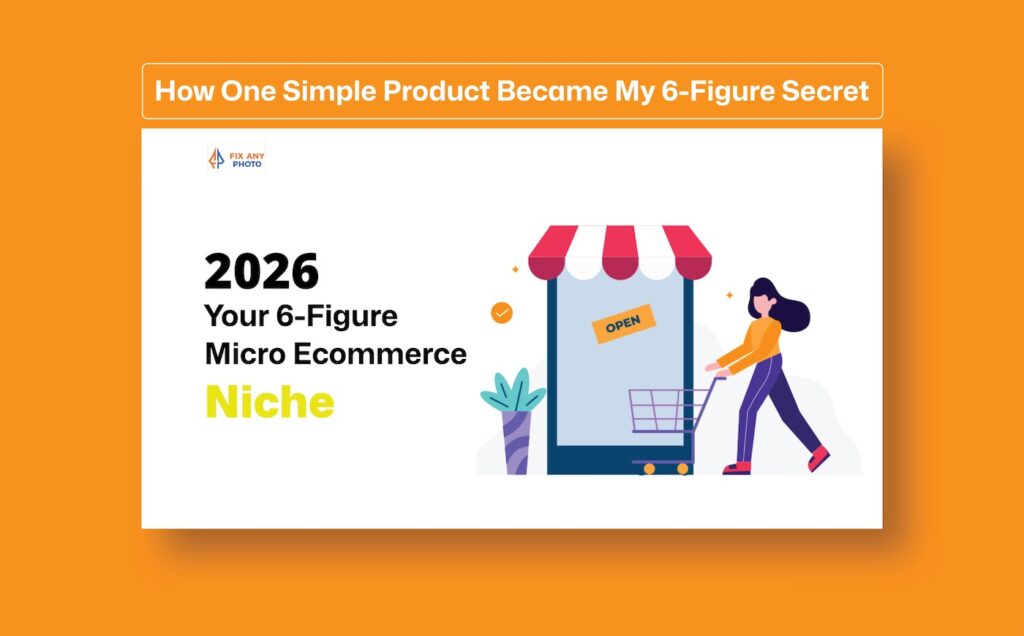 How One Simple Product Became My 6-Figure Secret

FIX ANY PHOTO

2026
Your 6-Figure Micro Ecommerce
Niche

OPEN